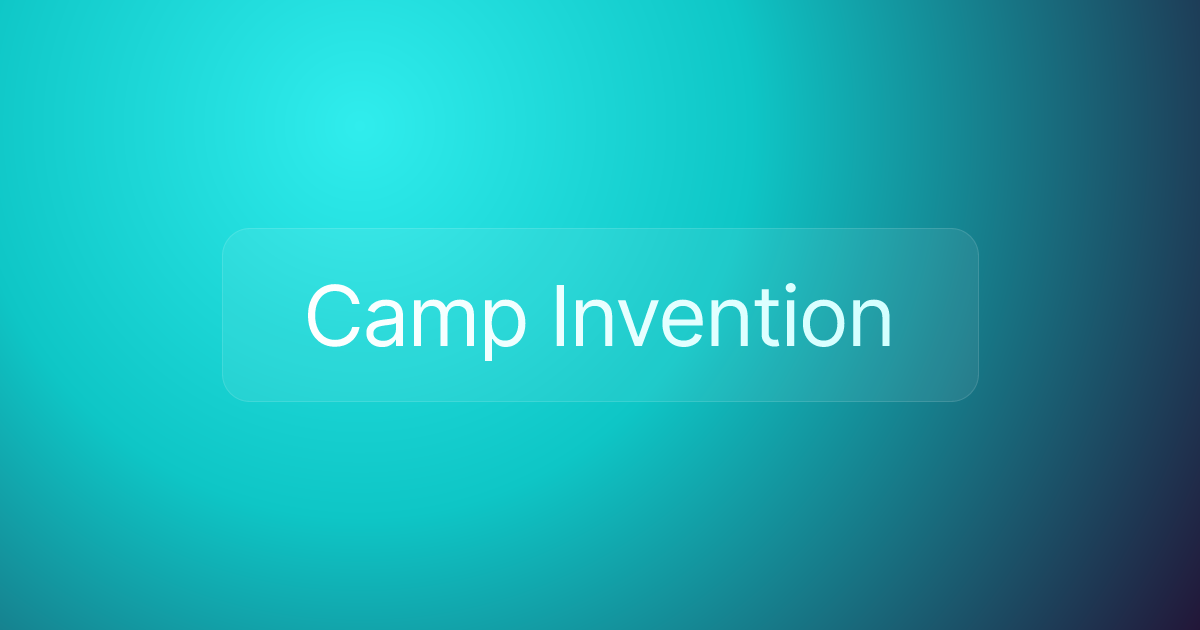 Camp Invention